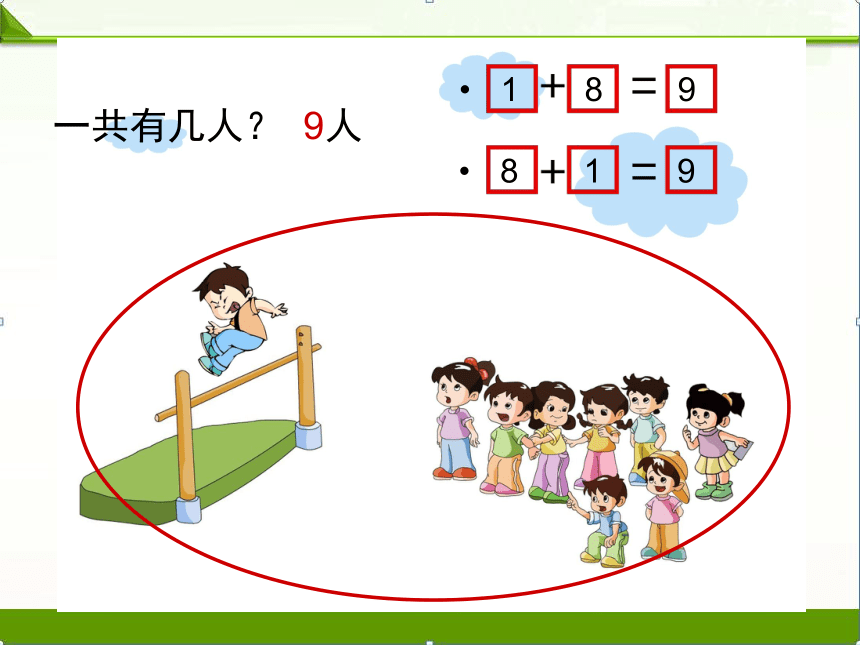 一共有几人？ 9人

• $1 + 8 = 9$

• $8 + 1 = 9$